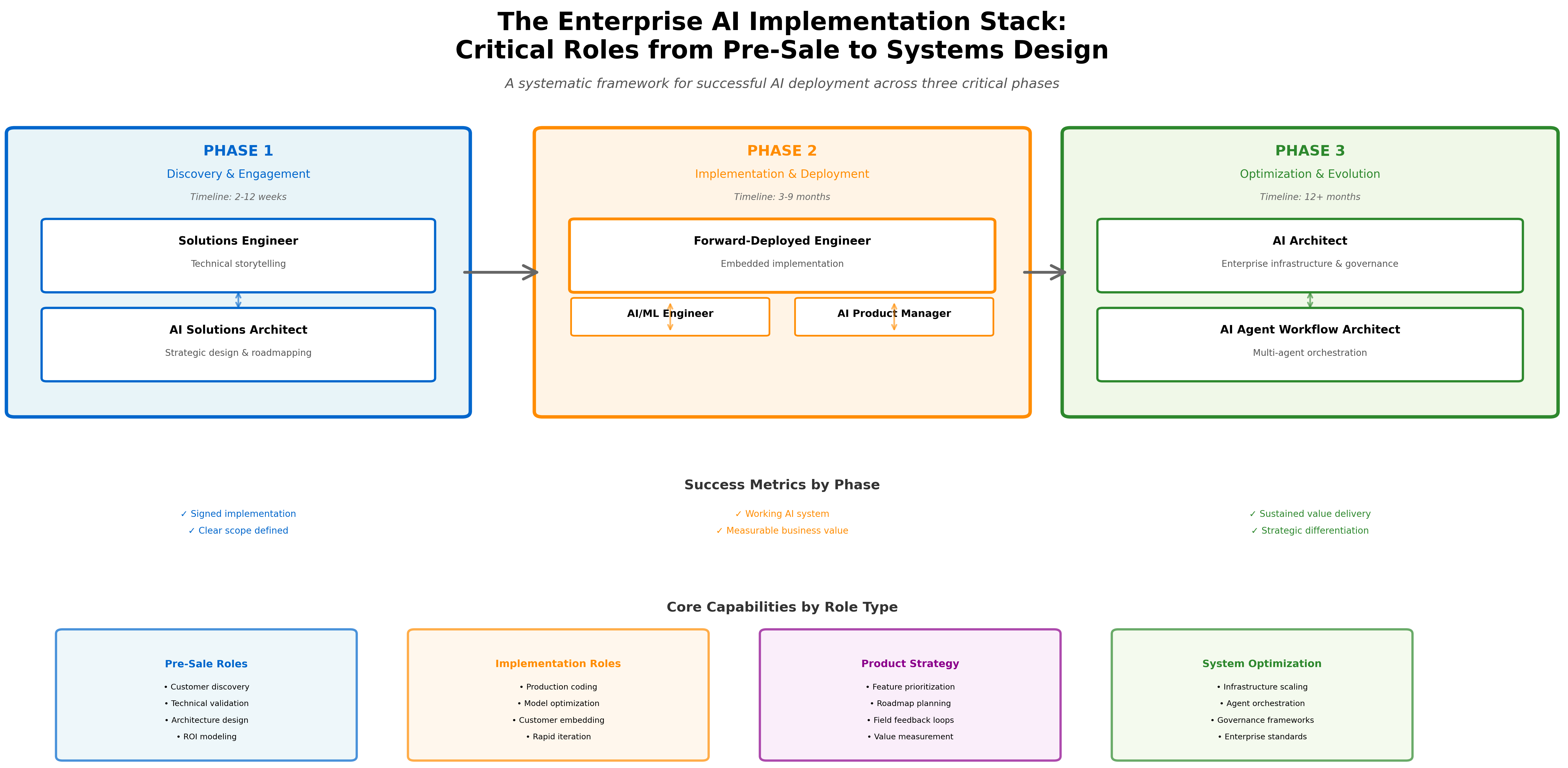 The Enterprise AI Implementation Stack:
Critical Roles from Pre-Sale to Systems Design

A systematic framework for successful AI deployment across three critical phases

PHASE 1
Discovery & Engagement
Timeline: 2-12 weeks

Solutions Engineer
Technical storytelling

AI Solutions Architect
Strategic design & roadmapping

PHASE 2
Implementation & Deployment
Timeline: 3-9 months

Forward-Deployed Engineer
Embedded implementation

AI/ML Engineer

AI Product Manager

PHASE 3
Optimization & Evolution
Timeline: 12+ months

AI Architect
Enterprise infrastructure & governance

AI Agent Workflow Architect
Multi-agent orchestration

Success Metrics by Phase

✓ Signed implementation
✓ Clear scope defined

✓ Working AI system
✓ Measurable business value

✓ Sustained value delivery
✓ Strategic differentiation

Core Capabilities by Role Type

Pre-Sale Roles
• Customer discovery
• Technical validation
• Architecture design
• ROI modeling

Implementation Roles
• Production coding
• Model optimization
• Customer embedding
• Rapid iteration

Product Strategy
• Feature prioritization
• Roadmap planning
• Field feedback loops
• Value measurement

System Optimization
• Infrastructure scaling
• Agent orchestration
• Governance frameworks
• Enterprise standards